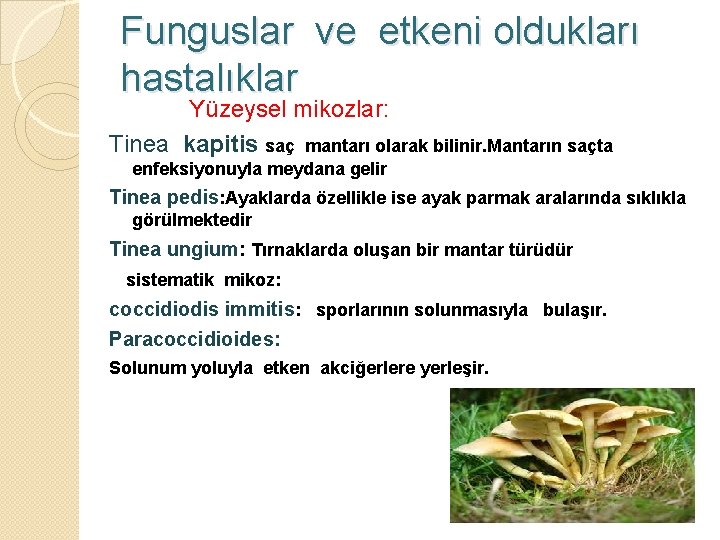 Funguslar ve etkeni oldukları hastalıklar

Yüzeysel mikozlar:

Tinea kapitis saç mantarı olarak bilinir.Mantarın saçta enfeksiyonuyla meydana gelir

Tinea pedis:Ayaklarda özellikle ise ayak parmak aralarında sıklıkla görülmektedir

Tinea ungium: Tırnaklarda oluşan bir mantar türüdür

sistematik mikoz:

coccidiodis immitis: sporlarının solunmasıyla bulaşır.

Paracoccidioides:

Solunum yoluyla etken akciğerlere yerleşir.